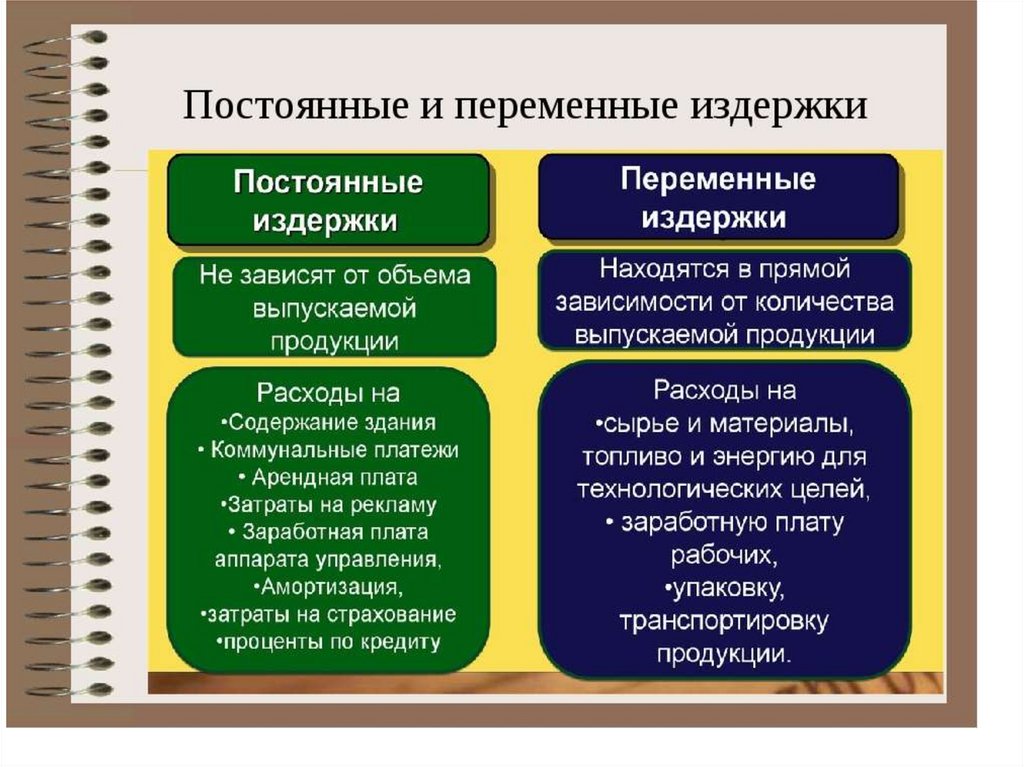 Постоянные и переменные издержки

Постоянные издержки

Не зависят от объема выпускаемой продукции

Расходы на
•Содержание здания
• Коммунальные платежи
• Арендная плата
•Затраты на рекламу
• Заработная плата аппарата управления,
•Амортизация,
•затраты на страхование
•проценты по кредиту

Переменные издержки

Находятся в прямой зависимости от количества выпускаемой продукции

Расходы на
•сырье и материалы, топливо и энергию для технологических целей,
• заработную плату рабочих,
•упаковку, транспортировку продукции.